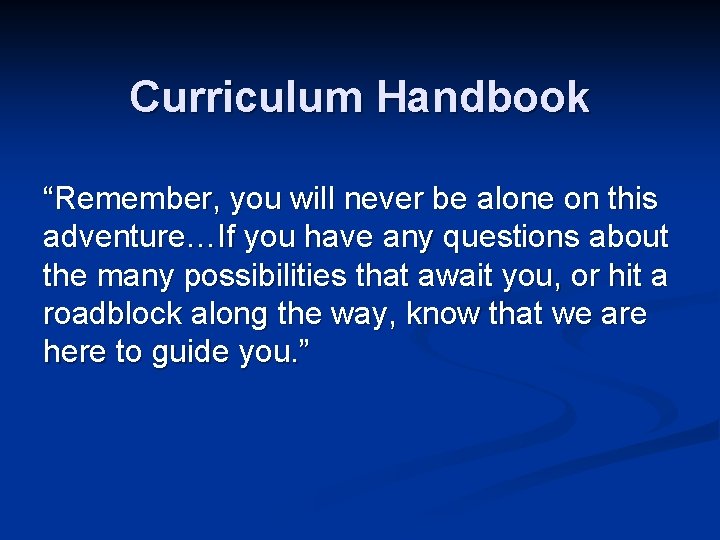 Curriculum Handbook

“Remember, you will never be alone on this adventure…If you have any questions about the many possibilities that await you, or hit a roadblock along the way, know that we are here to guide you.”